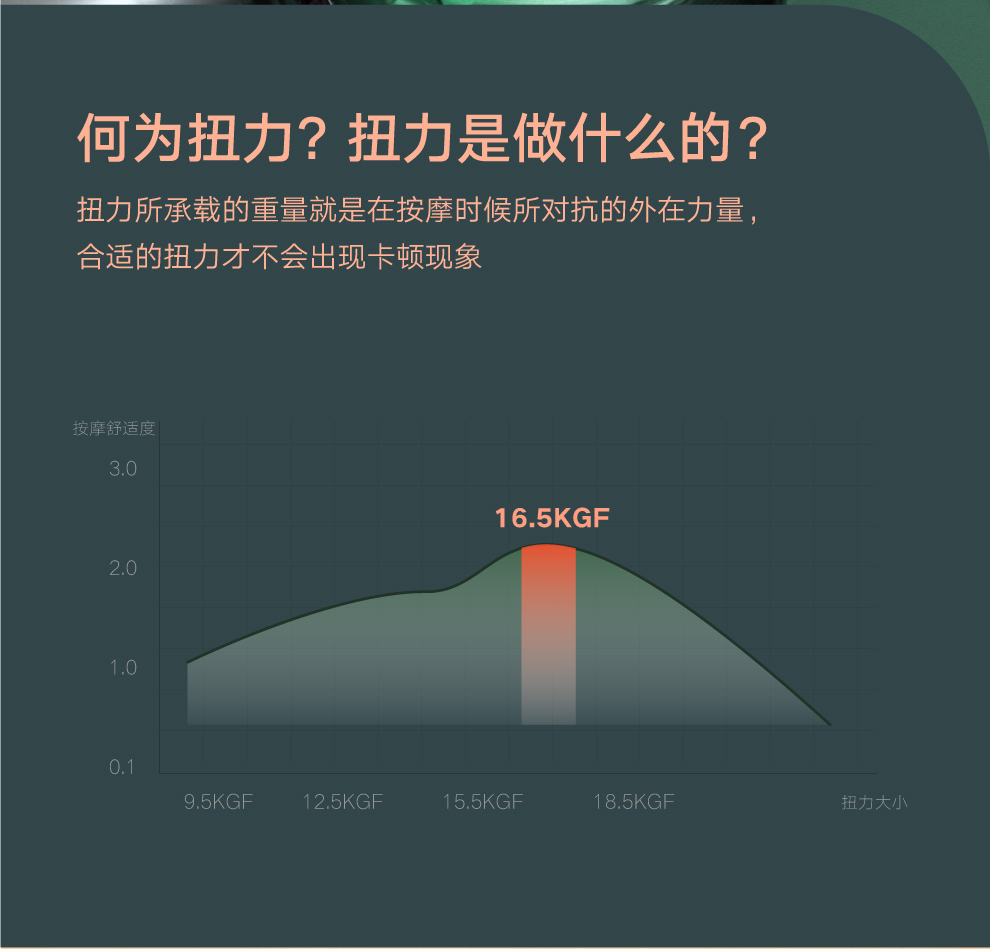 何为扭力？扭力是做什么的？

扭力所承载的重量就是在按摩时候所对抗的外在力量，合适的扭力才不会出现卡顿现象

按摩舒适度

3.0

2.0

1.0

0.1

16.5KGF

9.5KGF

12.5KGF

15.5KGF

18.5KGF

扭力大小